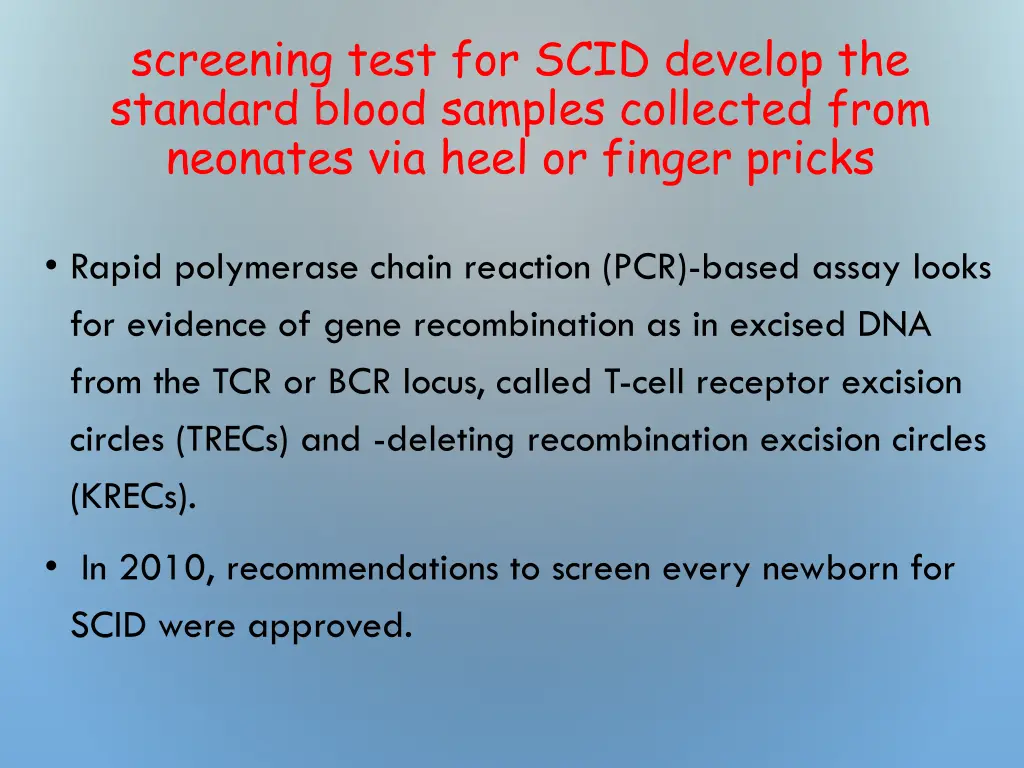 screening test for SCID develop the standard blood samples collected from neonates via heel or finger pricks

• Rapid polymerase chain reaction (PCR)-based assay looks for evidence of gene recombination as in excised DNA from the TCR or BCR locus, called T-cell receptor excision circles (TRECs) and -deleting recombination excision circles (KRECs).

• In 2010, recommendations to screen every newborn for SCID were approved.